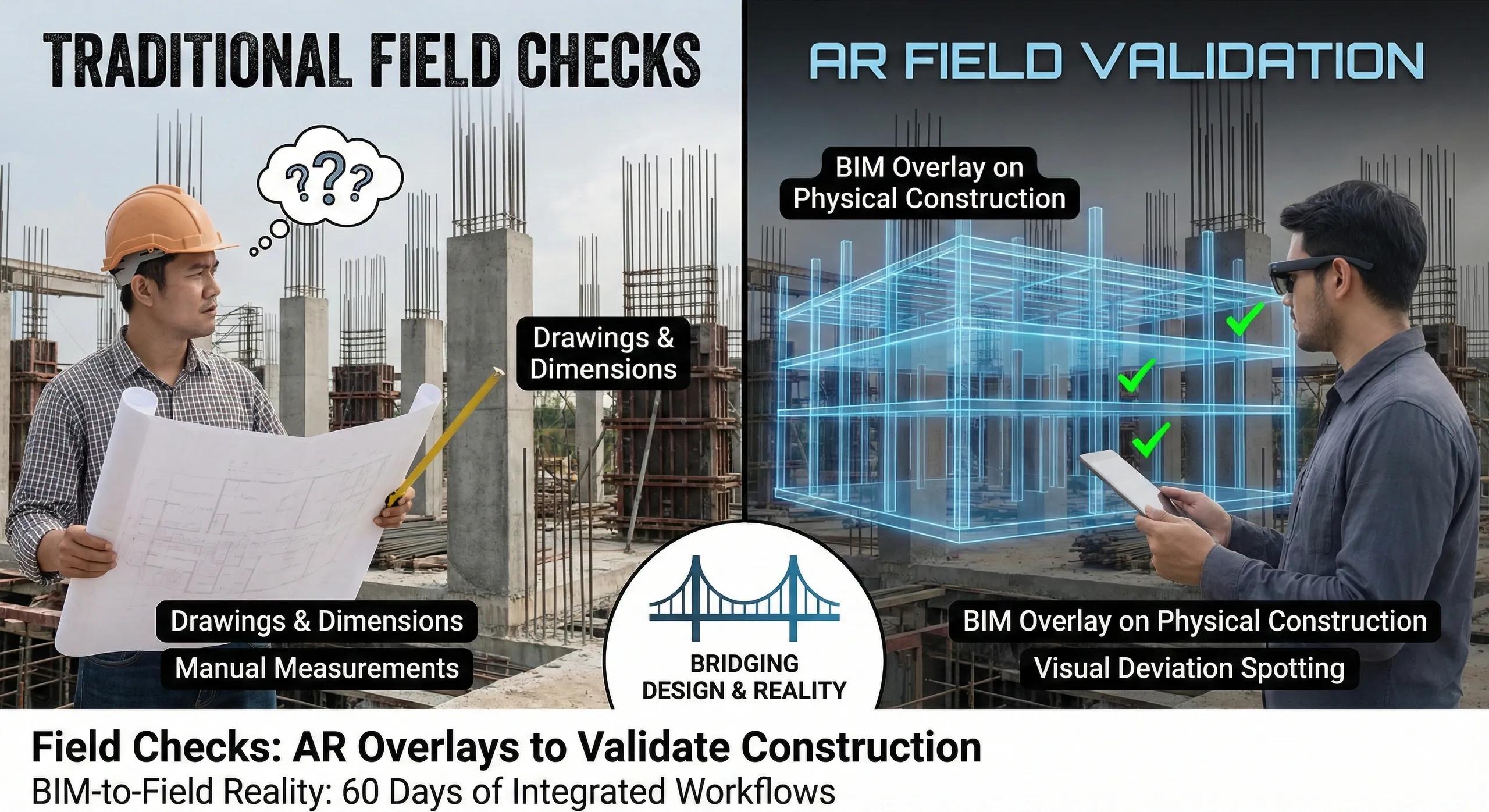 TRADITIONAL FIELD CHECKS

???

Drawings & Dimensions

Drawings & Dimensions

Manual Measurements

AR FIELD VALIDATION

BIM Overlay on Physical Construction

BIM Overlay on Physical Construction

Visual Deviation Spotting

BRIDGING DESIGN & REALITY

Field Checks: AR Overlays to Validate Construction

BIM-to-Field Reality: 60 Days of Integrated Workflows